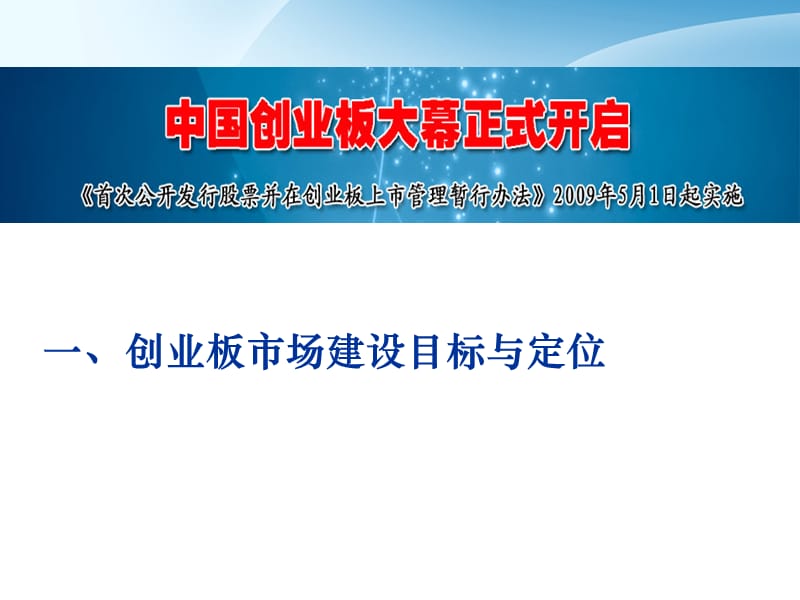 中国创业板大幕正式开启

《首次公开发行股票并在创业板上市管理暂行办法》2009年5月1日起实施

一、创业板市场建设目标与定位